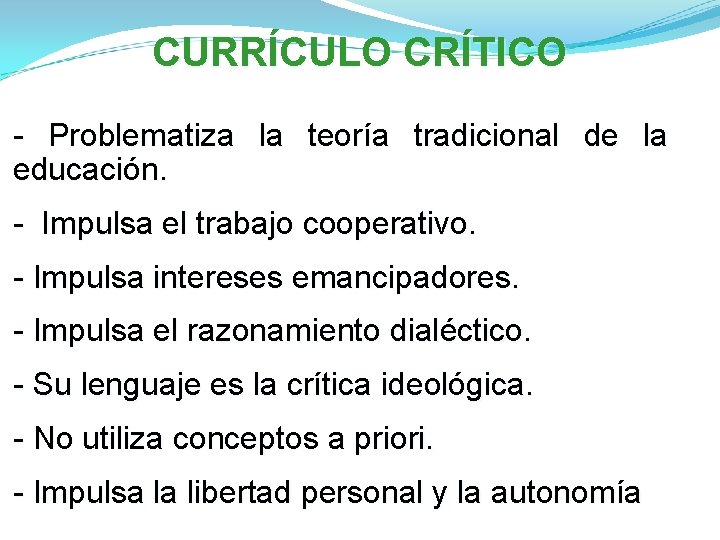 CURRÍCULO CRÍTICO

- Problematiza la teoría tradicional de la educación.

- Impulsa el trabajo cooperativo.

- Impulsa intereses emancipadores.

- Impulsa el razonamiento dialéctico.

- Su lenguaje es la crítica ideológica.

- No utiliza conceptos a priori.

- Impulsa la libertad personal y la autonomía